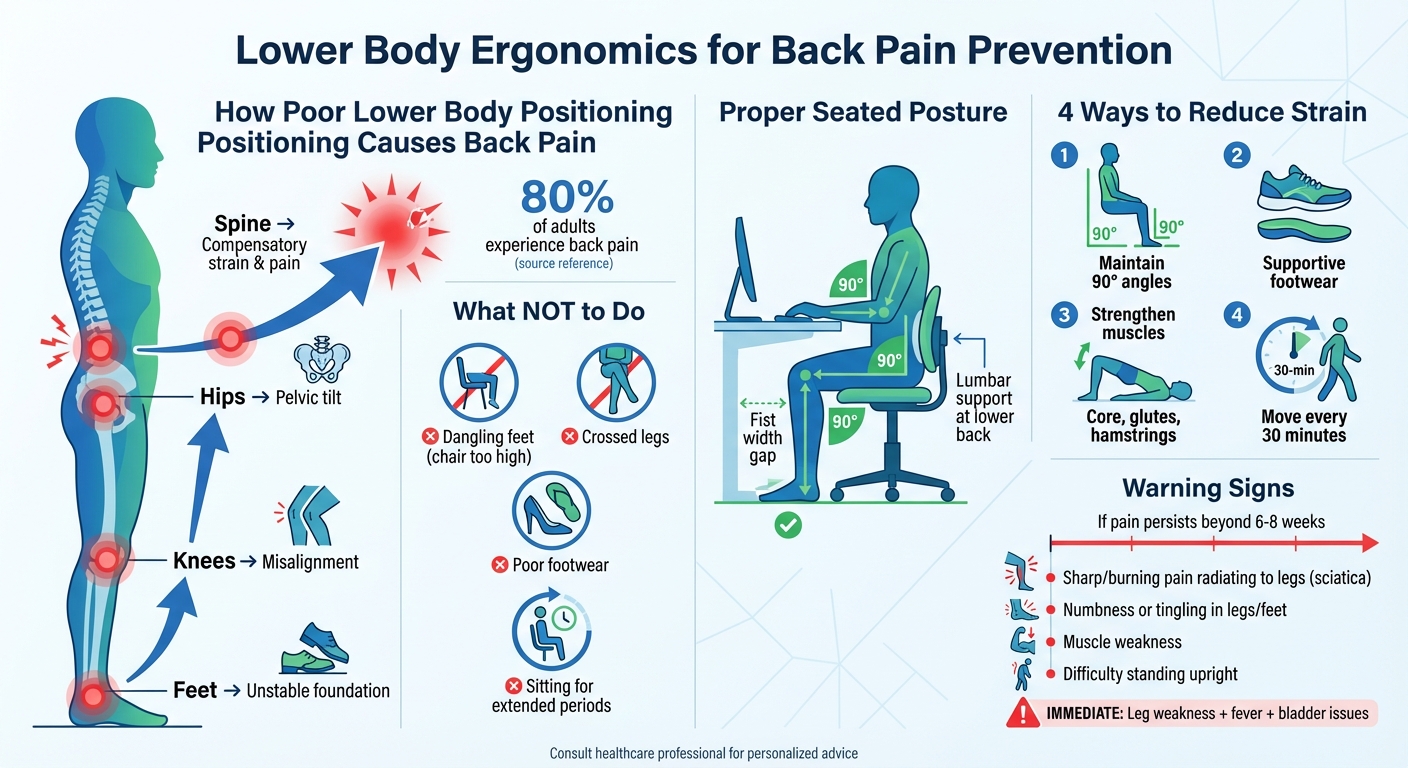 Lower Body Ergonomics for Back Pain Prevention

How Poor Lower Body Positioning Positioning Causes Back Pain

Spine → Compensatory strain & pain

Hips → Pelvic tilt

Knees → Misalignment

Feet → Unstable foundation

80%
of adults experience back pain
(source reference)

What NOT to Do

Dangling feet (chair too high)

Crossed legs

Poor footwear

Sitting for extended periods

Proper Seated Posture

90°

90°

90°

Fist width gap

Lumbar support at lower back

4 Ways to Reduce Strain

1
90°
90°
Maintain 90° angles

2
Supportive footwear

3
Strengthen muscles
Core, glutes, hamstrings

4
30-min
Move every 30 minutes

Warning Signs

If pain persists beyond 6-8 weeks

Sharp/burning pain radiating to legs (sciatica)

Numbness or tingling in legs/feet

Muscle weakness

Difficulty standing upright

IMMEDIATE: Leg weakness + fever + bladder issues

Consult healthcare professional for personalized advice